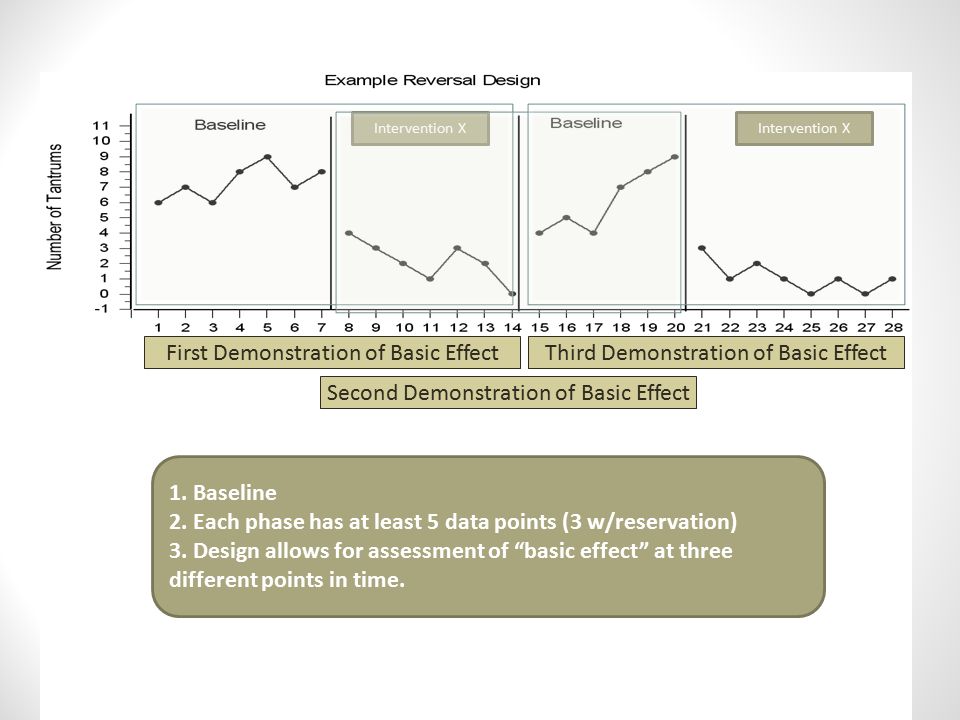 Example Reversal Design

Number of Tantrums

11
10
9
8
7
6
5
4
3
2
1
0
-1

Baseline

Intervention X

Baseline

Intervention X

1 2 3 4 5 6 7 8 9 10 11 12 13 14 15 16 17 18 19 20 21 22 23 24 25 26 27 28

First Demonstration of Basic Effect

Third Demonstration of Basic Effect

Second Demonstration of Basic Effect

1. Baseline
2. Each phase has at least 5 data points (3 w/reservation)
3. Design allows for assessment of “basic effect” at three different points in time.